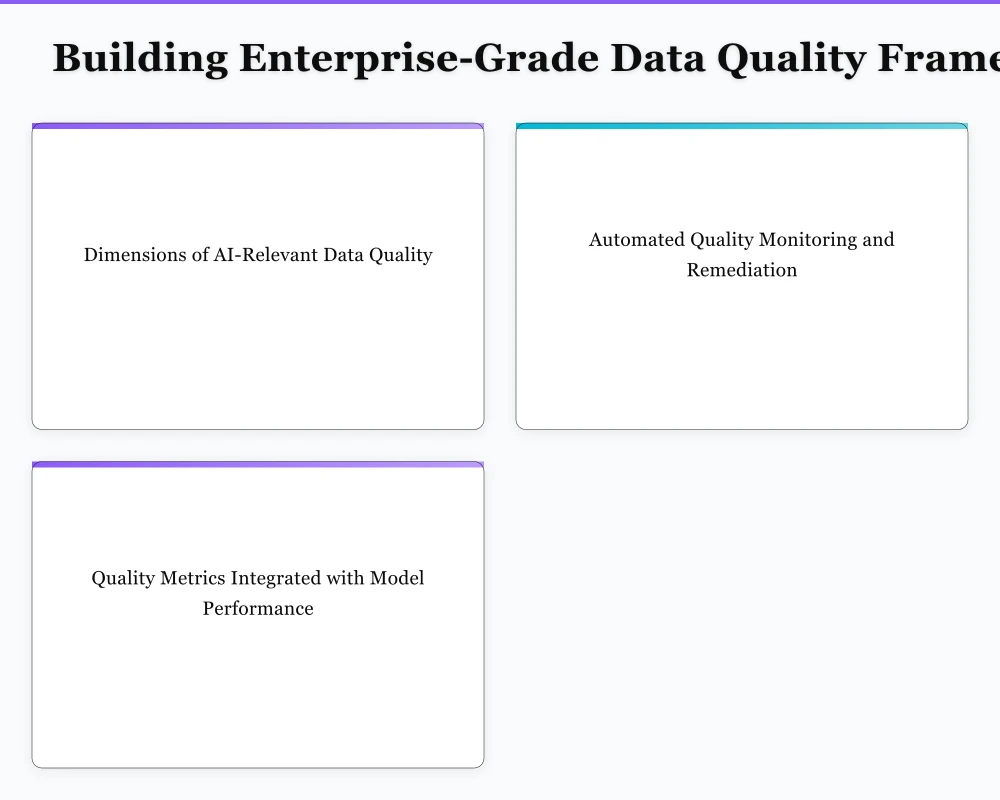 Building Enterprise-Grade Data Quality Frame

Dimensions of AI-Relevant Data Quality

Automated Quality Monitoring and Remediation

Quality Metrics Integrated with Model Performance